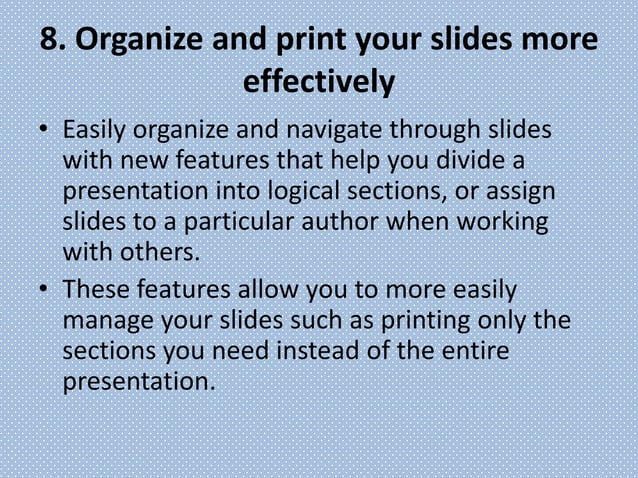 8. Organize and print your slides more effectively

• Easily organize and navigate through slides with new features that help you divide a presentation into logical sections, or assign slides to a particular author when working with others.
• These features allow you to more easily manage your slides such as printing only the sections you need instead of the entire presentation.